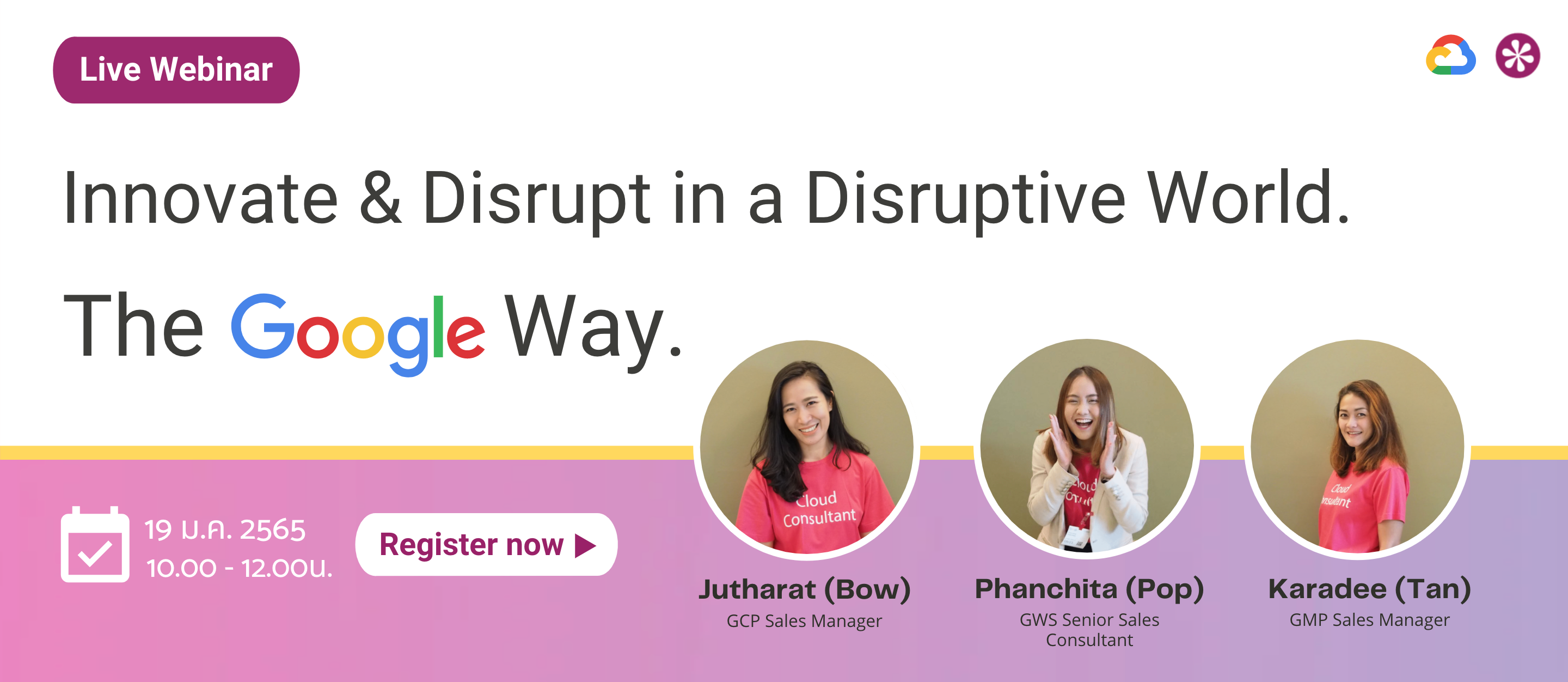 Live Webinar

Innovate & Disrupt in a Disruptive World.

The Google Way.

19 ม.ค. 2565
10.00 - 12.00น.

Register now ▶

Cloud Consultant

Jutharat (Bow)
GCP Sales Manager

Phanchita (Pop)
GWS Senior Sales Consultant

Karadee (Tan)
GMP Sales Manager